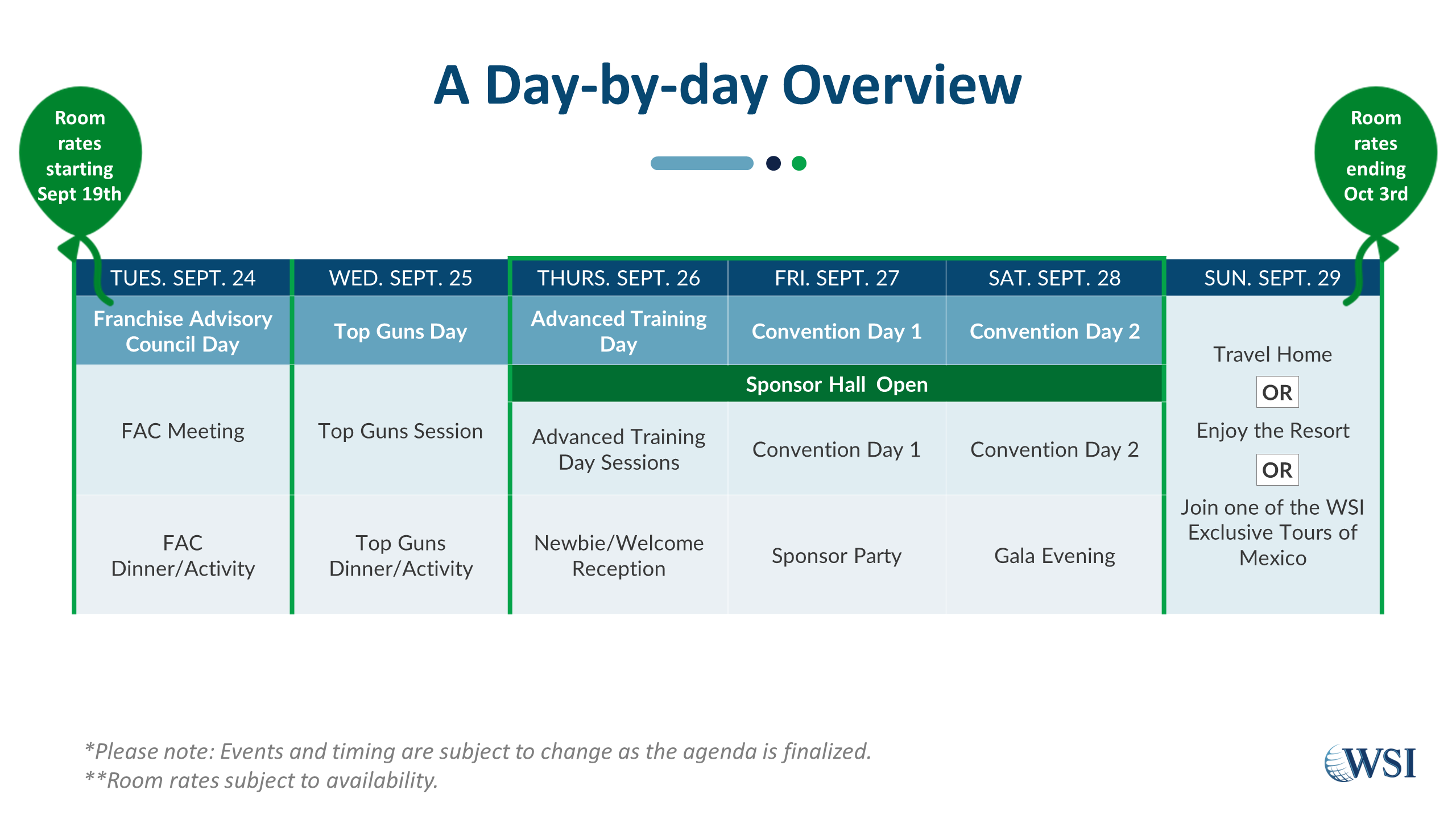 A Day-by-day Overview

Room rates starting Sept 19th

Room rates ending Oct 3rd

| TUES. SEPT. 24 | WED. SEPT. 25 | THURS. SEPT. 26 | FRI. SEPT. 27 | SAT. SEPT. 28 | SUN. SEPT. 29 |
|---|---|---|---|---|---|
| Franchise Advisory Council Day | Top Guns Day | Advanced Training Day | Convention Day 1 | Convention Day 2 | Travel Home OR Enjoy the Resort OR Join one of the WSI Exclusive Tours of Mexico |
| | | Sponsor Hall Open | Sponsor Hall Open | Sponsor Hall Open | |
| FAC Meeting | Top Guns Session | Advanced Training Day Sessions | Convention Day 1 | Convention Day 2 | |
| FAC Dinner/Activity | Top Guns Dinner/Activity | Newbie/Welcome Reception | Sponsor Party | Gala Evening | |

*Please note: Events and timing are subject to change as the agenda is finalized.
**Room rates subject to availability.

WSI